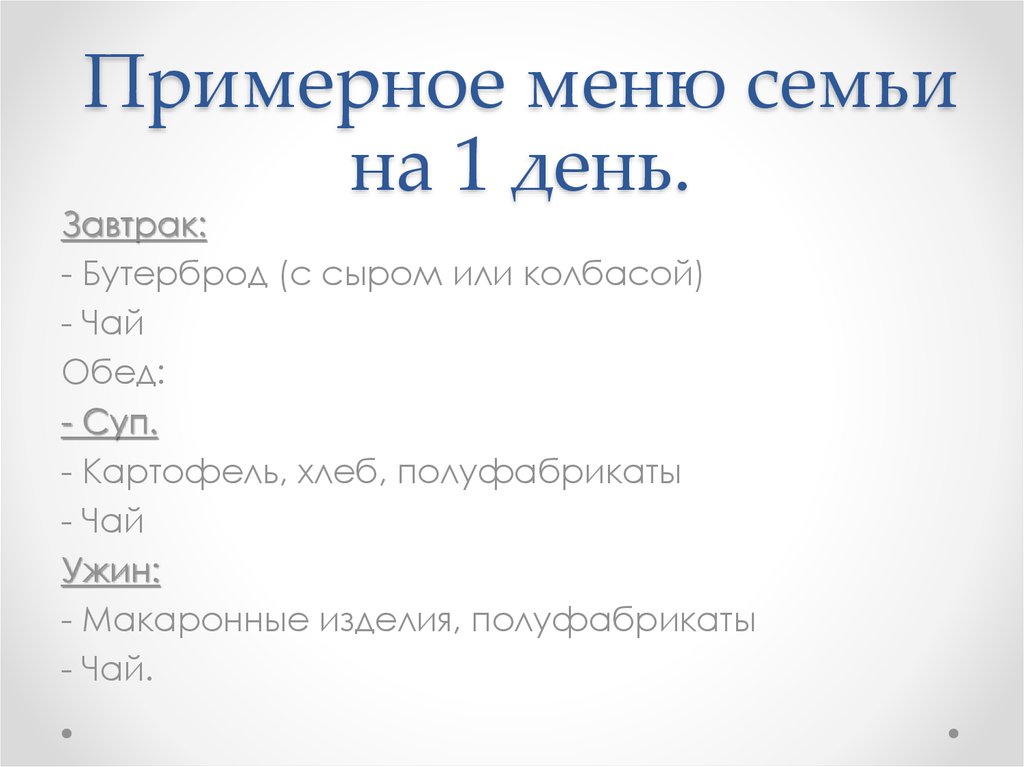 Примерное меню семьи на 1 день.

Завтрак:
- Бутерброд (с сыром или колбасой)
- Чай
Обед:
- Суп.
- Картофель, хлеб, полуфабрикаты
- Чай
Ужин:
- Макаронные изделия, полуфабрикаты
- Чай.